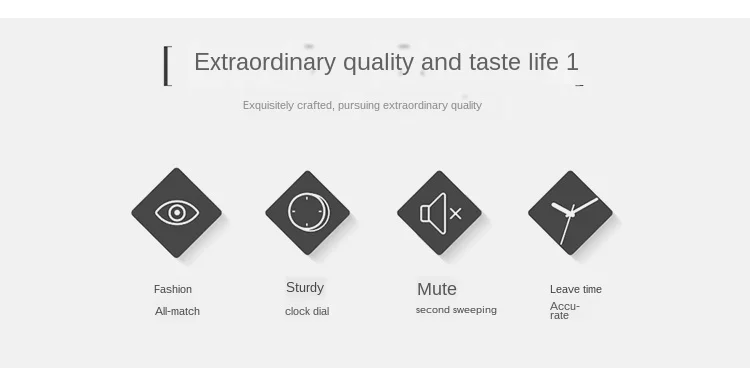 [ Extraordinary quality and taste life 1

Exquisitely crafted, pursuing extraordinary quality

Fashion
All-match

Sturdy
clock dial

Mute
second sweeping

Leave time
Accurate